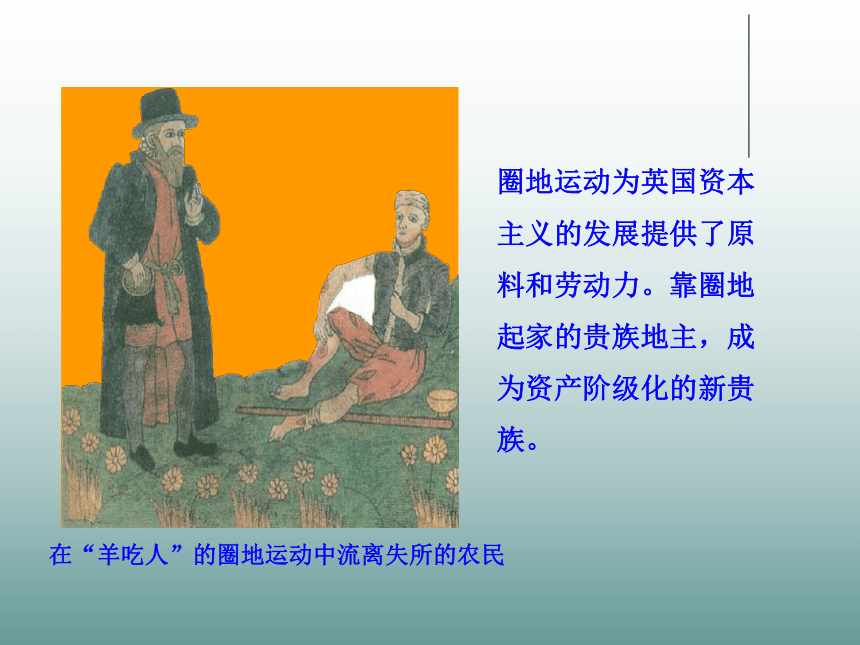 圈地运动为英国资本主义的发展提供了原料和劳动力。靠圈地起家的贵族地主，成为资产阶级化的新贵族。

在“羊吃人”的圈地运动中流离失所的农民